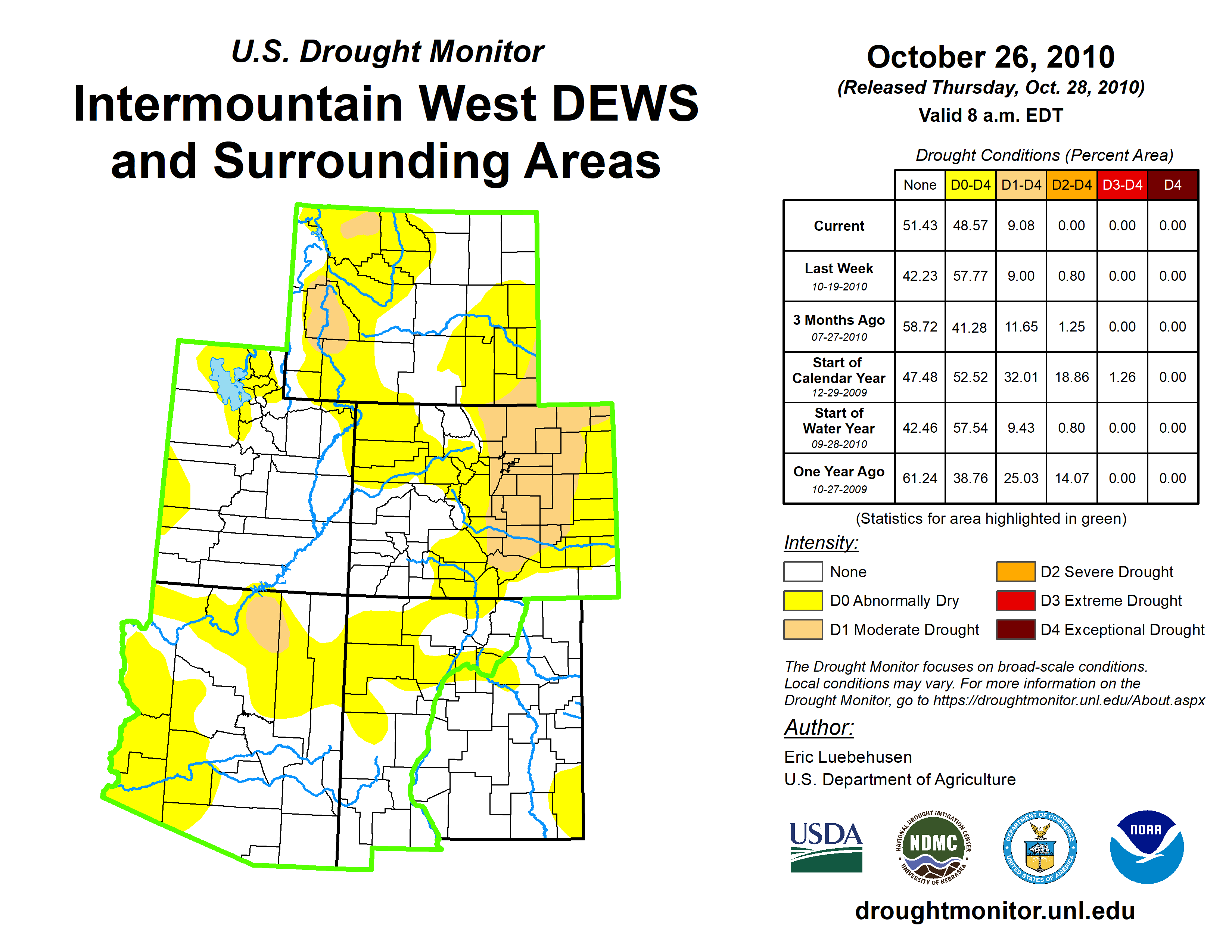 U.S. Drought Monitor

Intermountain West DEWS and Surrounding Areas

October 26, 2010

(Released Thursday, Oct. 28, 2010)

Valid 8 a.m. EDT

Drought Conditions (Percent Area)

| | None | D0-D4 | D1-D4 | D2-D4 | D3-D4 | D4 |
|---|---|---|---|---|---|---|
| Current | 51.43 | 48.57 | 9.08 | 0.00 | 0.00 | 0.00 |
| Last Week 10-19-2010 | 42.23 | 57.77 | 9.00 | 0.80 | 0.00 | 0.00 |
| 3 Months Ago 07-27-2010 | 58.72 | 41.28 | 11.65 | 1.25 | 0.00 | 0.00 |
| Start of Calendar Year 12-29-2009 | 47.48 | 52.52 | 32.01 | 18.86 | 1.26 | 0.00 |
| Start of Water Year 09-28-2010 | 42.46 | 57.54 | 9.43 | 0.80 | 0.00 | 0.00 |
| One Year Ago 10-27-2009 | 61.24 | 38.76 | 25.03 | 14.07 | 0.00 | 0.00 |

(Statistics for area highlighted in green)

Intensity:

None

D0 Abnormally Dry

D1 Moderate Drought

D2 Severe Drought

D3 Extreme Drought

D4 Exceptional Drought

The Drought Monitor focuses on broad-scale conditions. Local conditions may vary. For more information on the Drought Monitor, go to https://droughtmonitor.unl.edu/About.aspx

Author:

Eric Luebehusen
U.S. Department of Agriculture

USDA

NATIONAL DROUGHT MITIGATION CENTER NDMC UNIVERSITY OF NEBRASKA

DEPARTMENT OF COMMERCE UNITED STATES OF AMERICA

NOAA

droughtmonitor.unl.edu